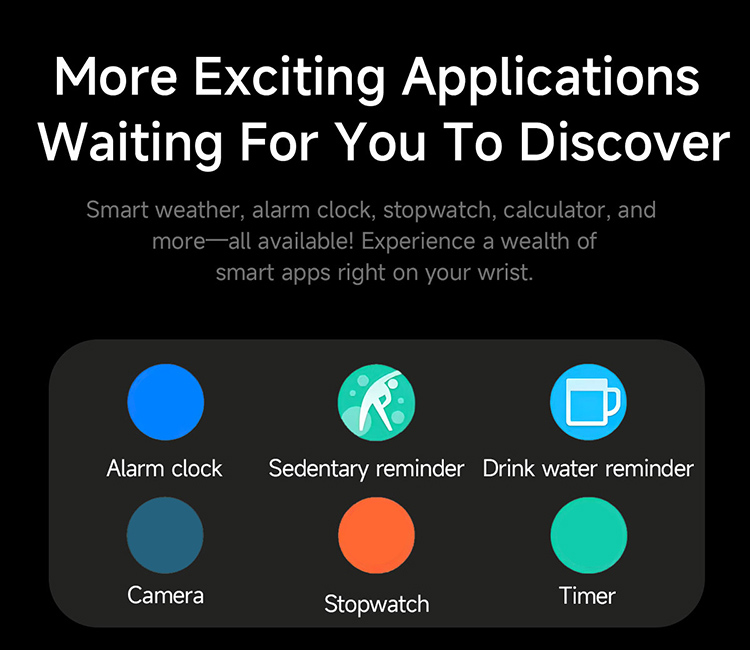 More Exciting Applications Waiting For You To Discover

Smart weather, alarm clock, stopwatch, calculator, and more—all available! Experience a wealth of smart apps right on your wrist.

Alarm clock

Sedentary reminder

Drink water reminder

Camera

Stopwatch

Timer